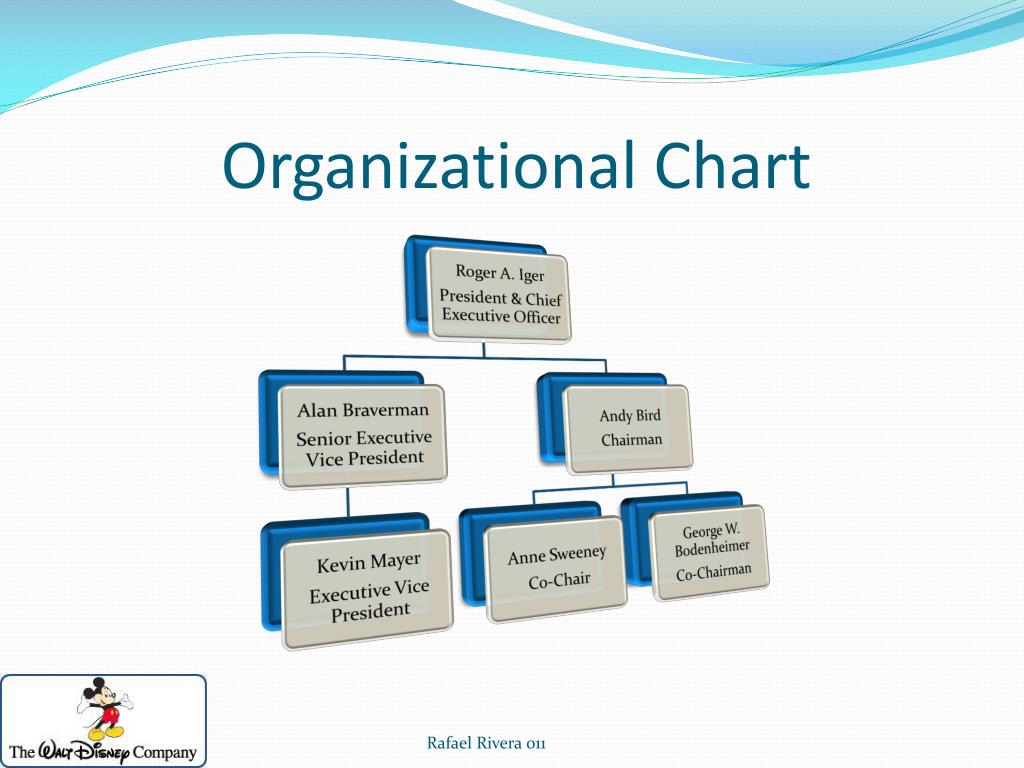 Organizational Chart

Roger A. Iger
President & Chief Executive Officer

Alan Braverman
Senior Executive Vice President

Andy Bird
Chairman

Kevin Mayer
Executive Vice President

Anne Sweeney
Co-Chair

George W. Bodenheimer
Co-Chairman

The Walt Disney Company

Rafael Rivera 011